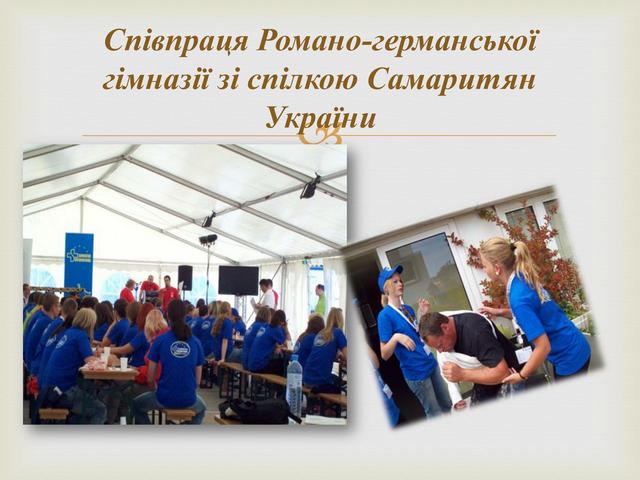 Співпраця Романо-германської гімназії зі спілкою Самаритян України